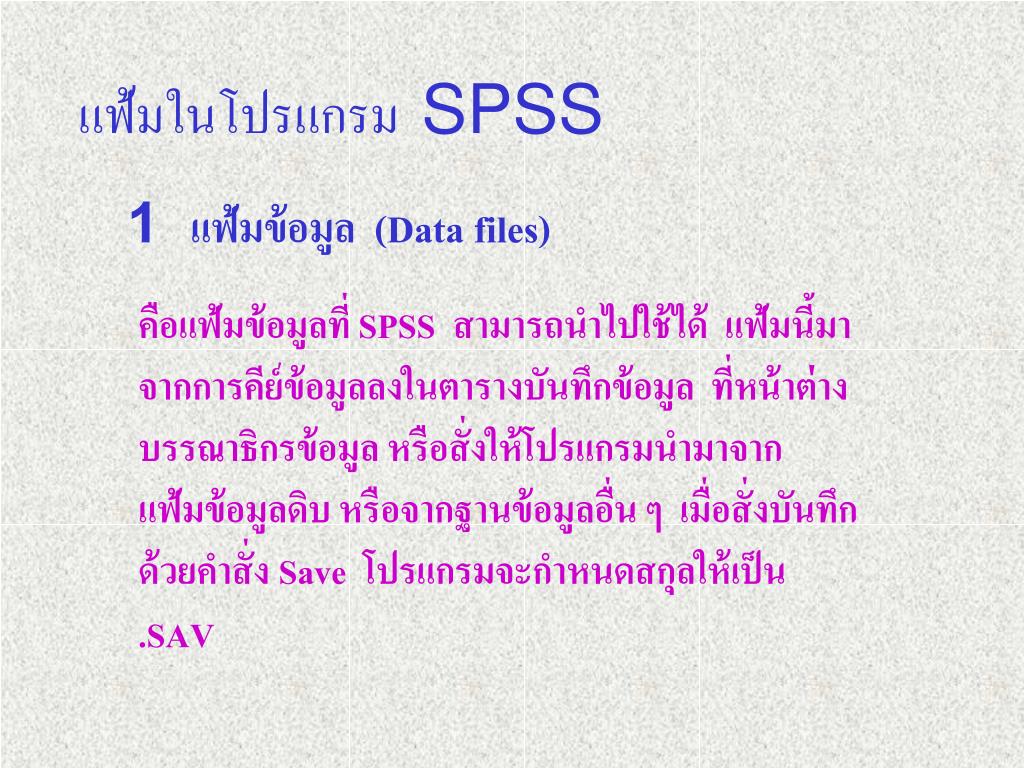 แฟ้มในโปรแกรม SPSS

1 แฟ้มข้อมูล (Data files)

คือแฟ้มข้อมูลที่ SPSS สามารถนำไปใช้ได้ แฟ้มนี้มาจากการคีย์ข้อมูลลงในตารางบันทึกข้อมูล ที่หน้าต่างบรรณาธิกรข้อมูล หรือสั่งให้โปรแกรมนำมาจากแฟ้มข้อมูลดิบ หรือจากฐานข้อมูลอื่น ๆ เมื่อสั่งบันทึกด้วยคำสั่ง Save โปรแกรมจะกำหนดสกุลให้เป็น .SAV